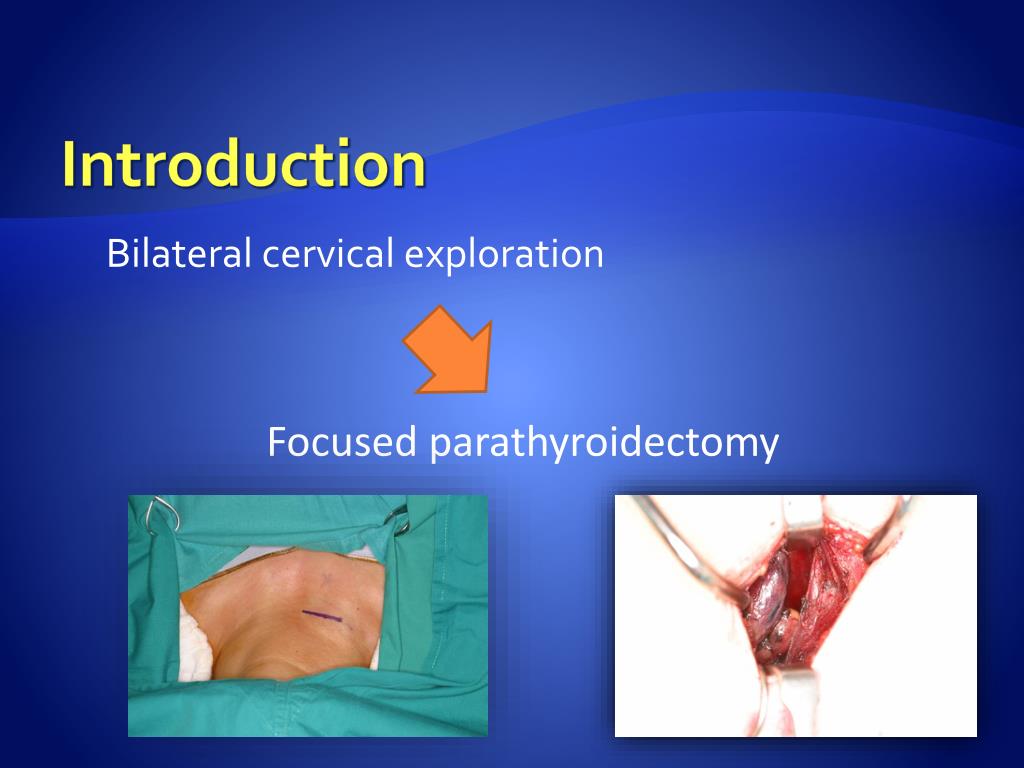 Introduction

Bilateral cervical exploration

Focused parathyroidectomy